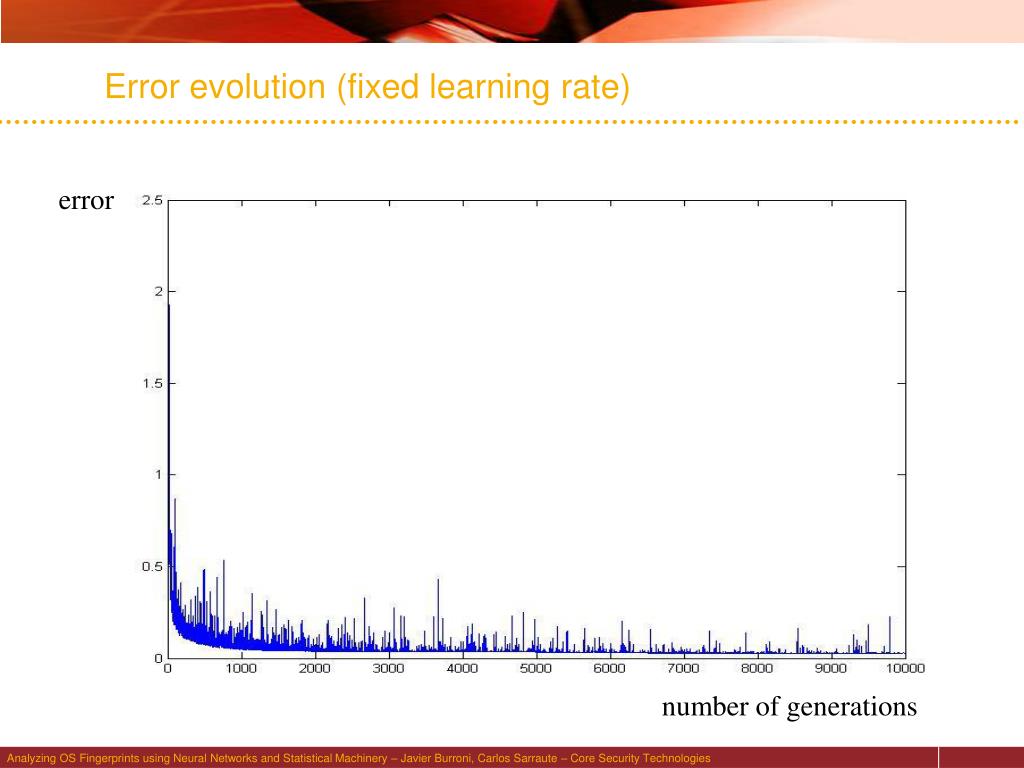 Error evolution (fixed learning rate)

error

2.5
2
1.5
1
0.5
0

0 1000 2000 3000 4000 5000 6000 7000 8000 9000 10000

number of generations

Analyzing OS Fingerprints using Neural Networks and Statistical Machinery – Javier Burroni, Carlos Sarraute – Core Security Technologies